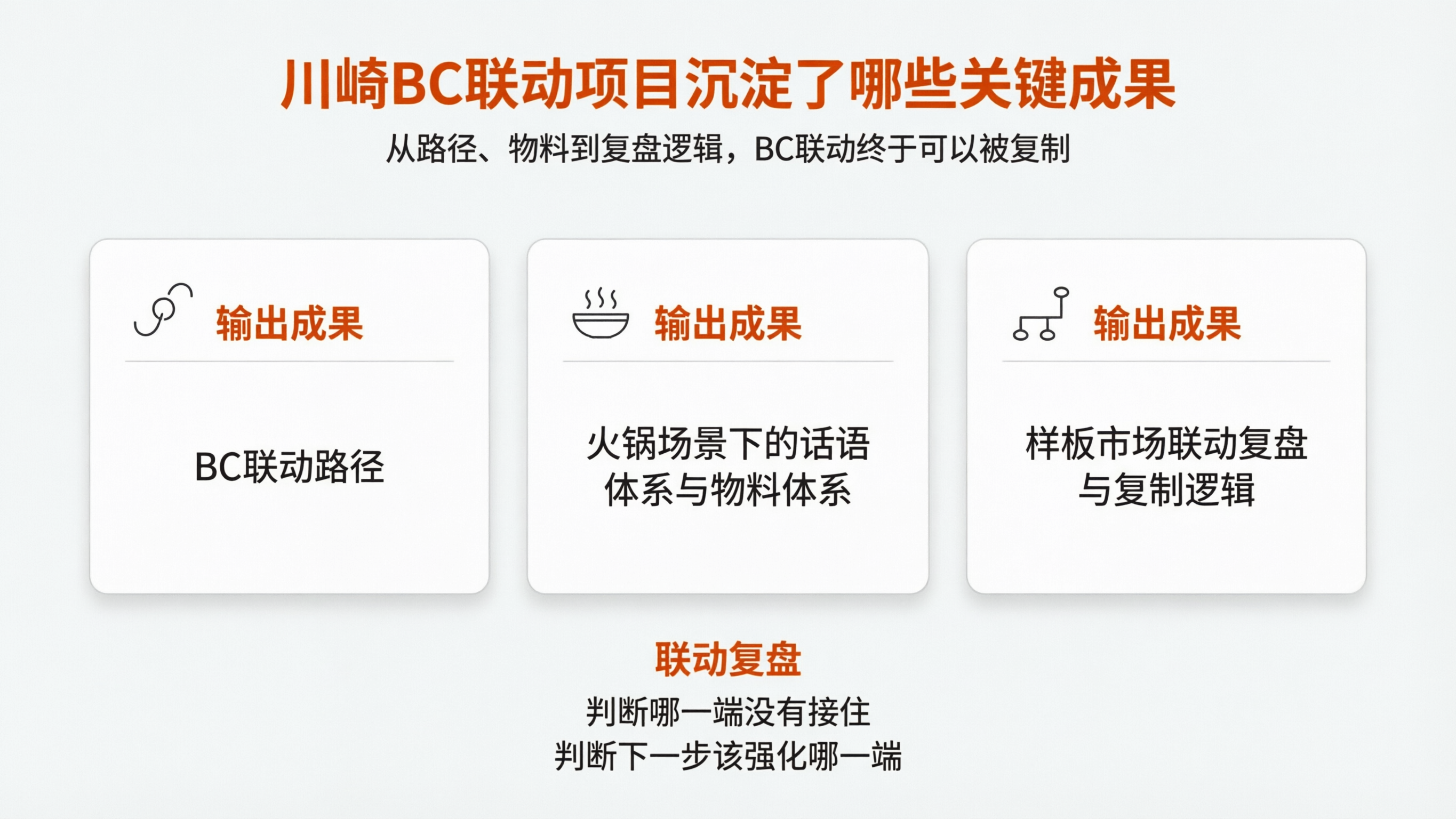 川崎BC联动项目沉淀了哪些关键成果

从路径、物料到复盘逻辑，BC联动终于可以被复制

输出成果

BC联动路径

输出成果

火锅场景下的话语体系与物料体系

输出成果

样板市场联动复盘与复制逻辑

联动复盘

判断哪一端没有接住
判断下一步该强化哪一端